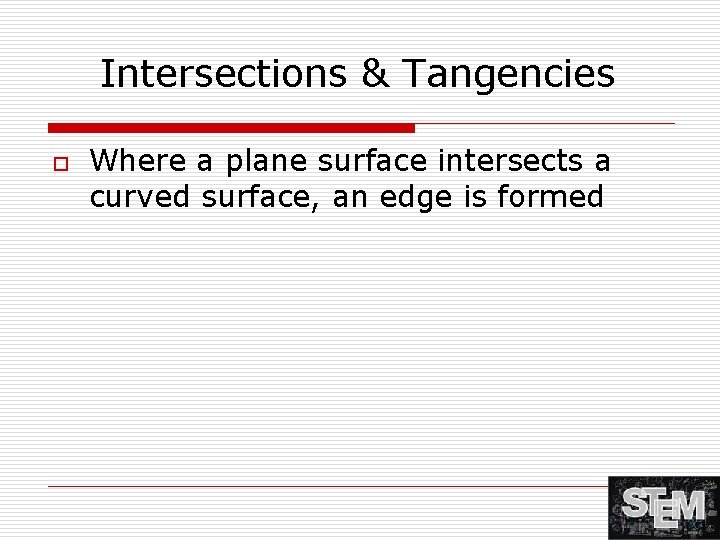 Intersections & Tangencies

Where a plane surface intersects a curved surface, an edge is formed

STEM